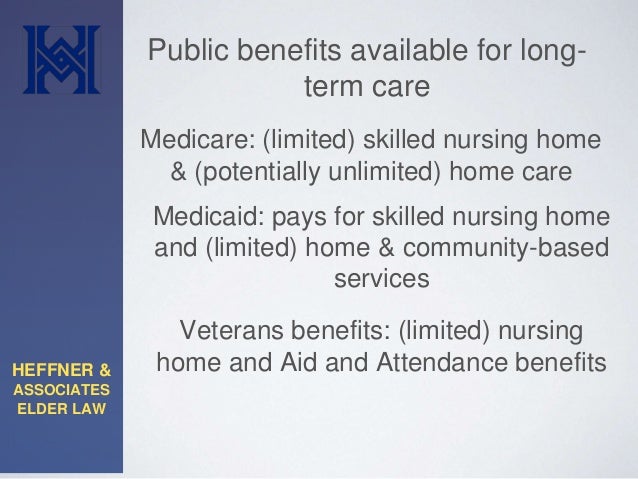 Public benefits available for long-term care

Medicare: (limited) skilled nursing home & (potentially unlimited) home care

Medicaid: pays for skilled nursing home and (limited) home & community-based services

Veterans benefits: (limited) nursing home and Aid and Attendance benefits

HEFFNER & ASSOCIATES ELDER LAW